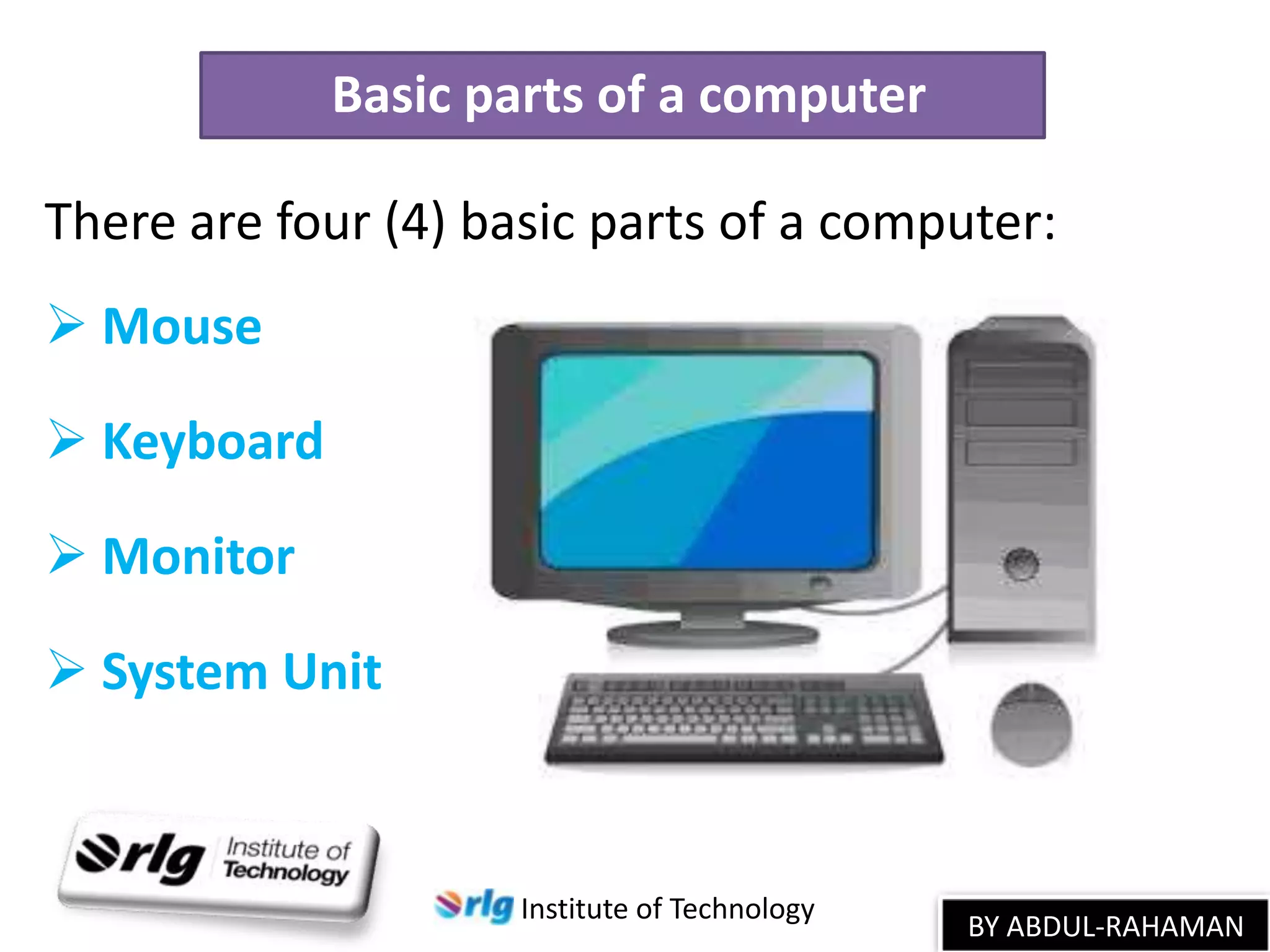 Basic parts of a computer

There are four (4) basic parts of a computer:

➢ Mouse

➢ Keyboard

➢ Monitor

➢ System Unit

rlg Institute of Technology

rlg Institute of Technology

BY ABDUL-RAHAMAN